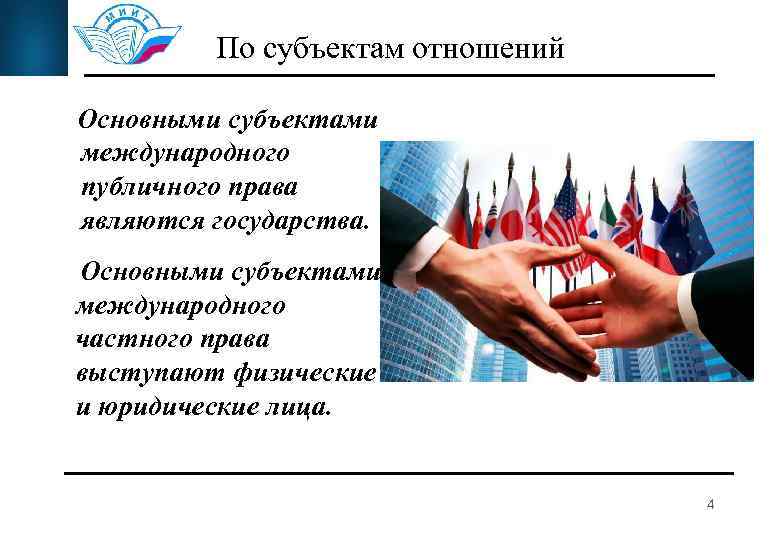 МИИТ

По субъектам отношений

Основными субъектами международного публичного права являются государства.

Основными субъектами международного частного права выступают физические и юридические лица.

4